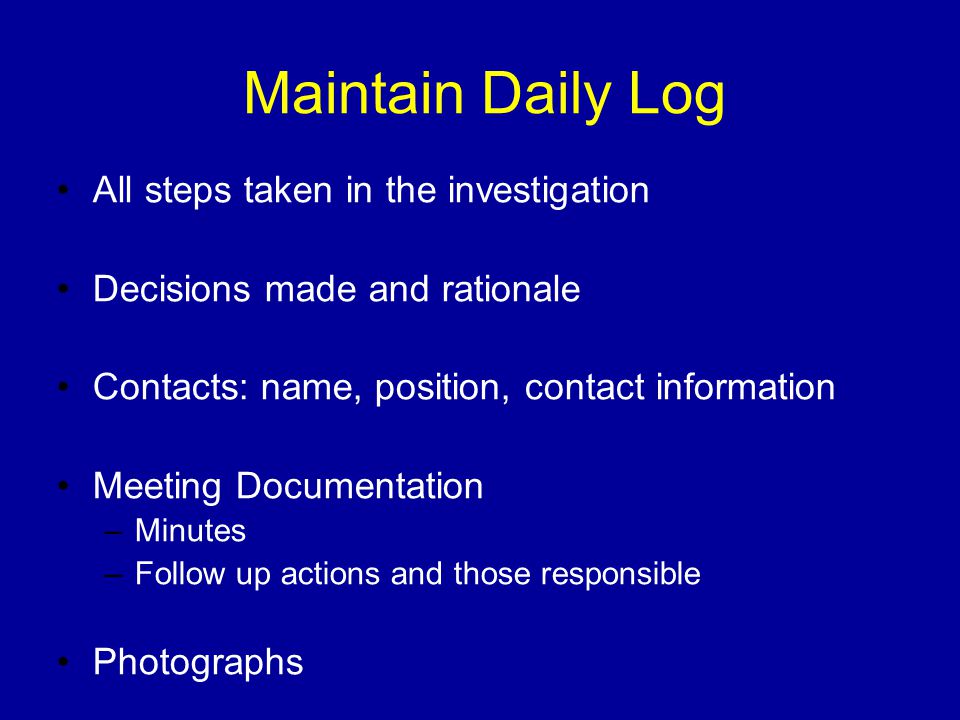 Maintain Daily Log

• All steps taken in the investigation

• Decisions made and rationale

• Contacts: name, position, contact information

• Meeting Documentation
– Minutes
– Follow up actions and those responsible

• Photographs